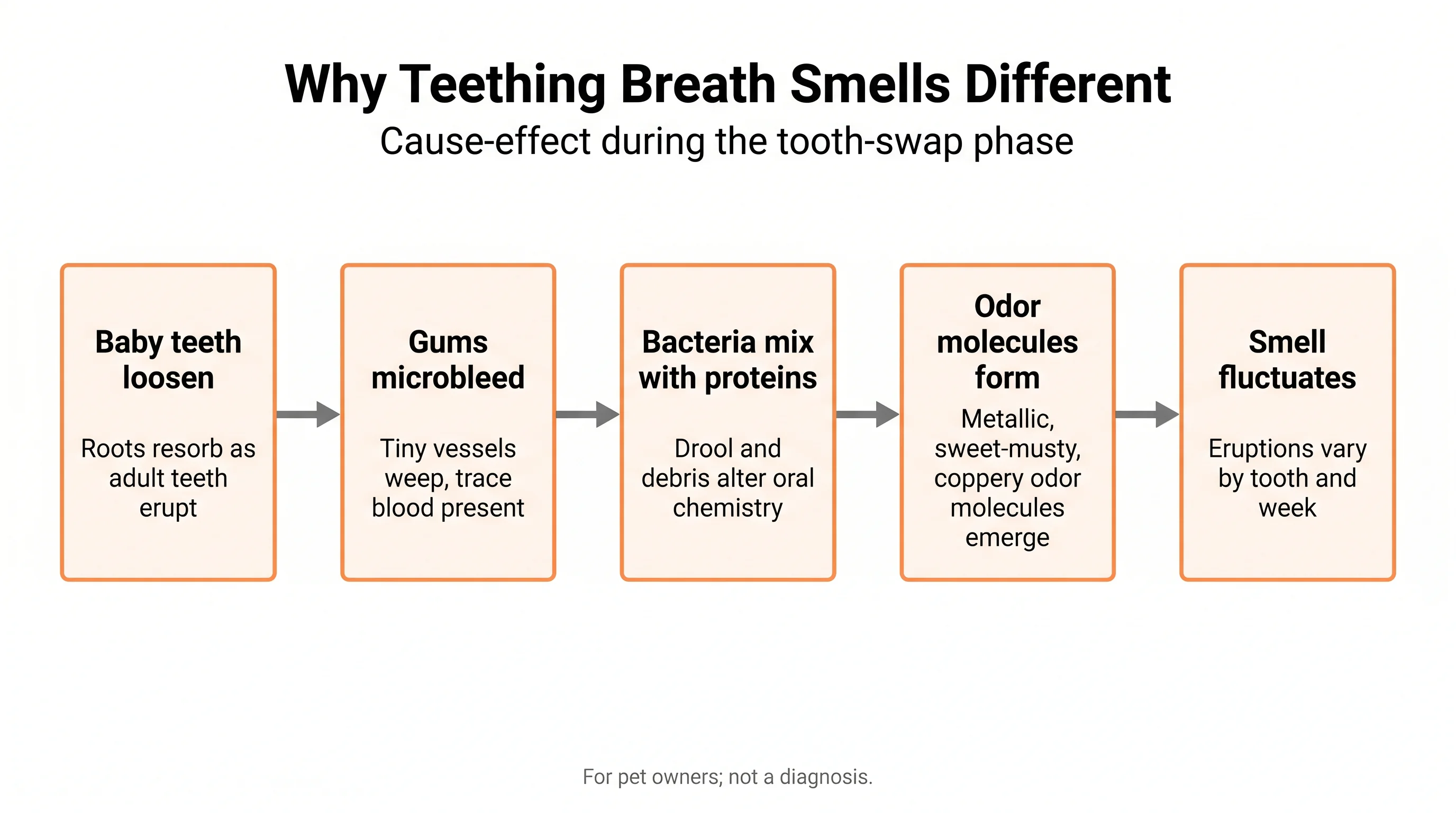 Why Teething Breath Smells Different

Cause-effect during the tooth-swap phase

Baby teeth loosen

Roots resorb as adult teeth erupt

Gums microbleed

Tiny vessels weep, trace blood present

Bacteria mix with proteins

Drool and debris alter oral chemistry

Odor molecules form

Metallic, sweet-musty, coppery odor molecules emerge

Smell fluctuates

Eruptions vary by tooth and week

For pet owners; not a diagnosis.